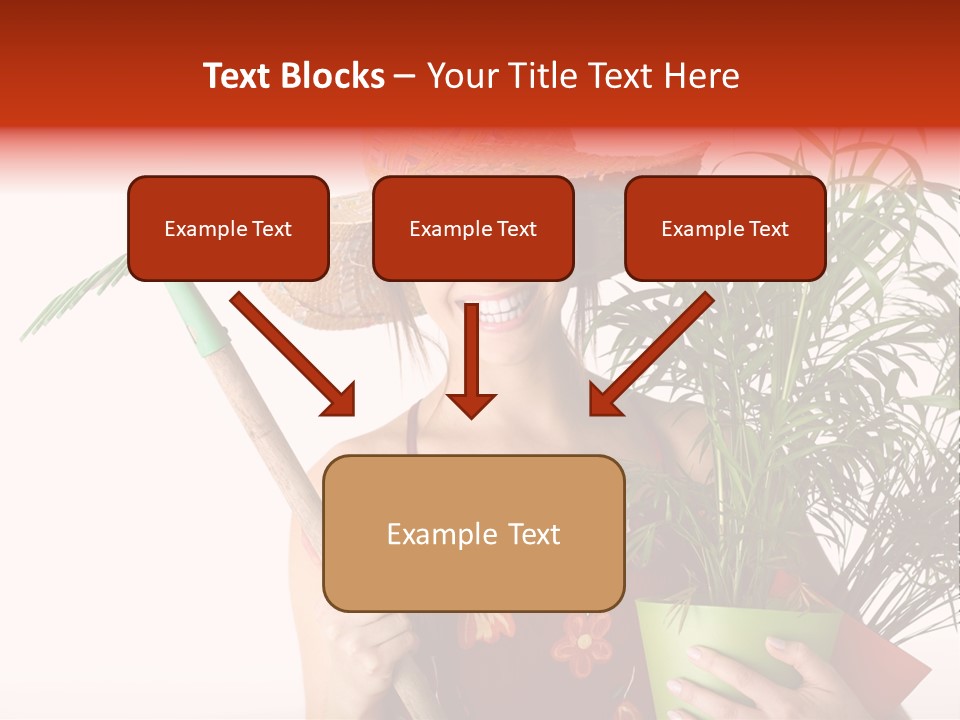 Text Blocks – Your Title Text Here

Example Text

Example Text

Example Text

Example Text